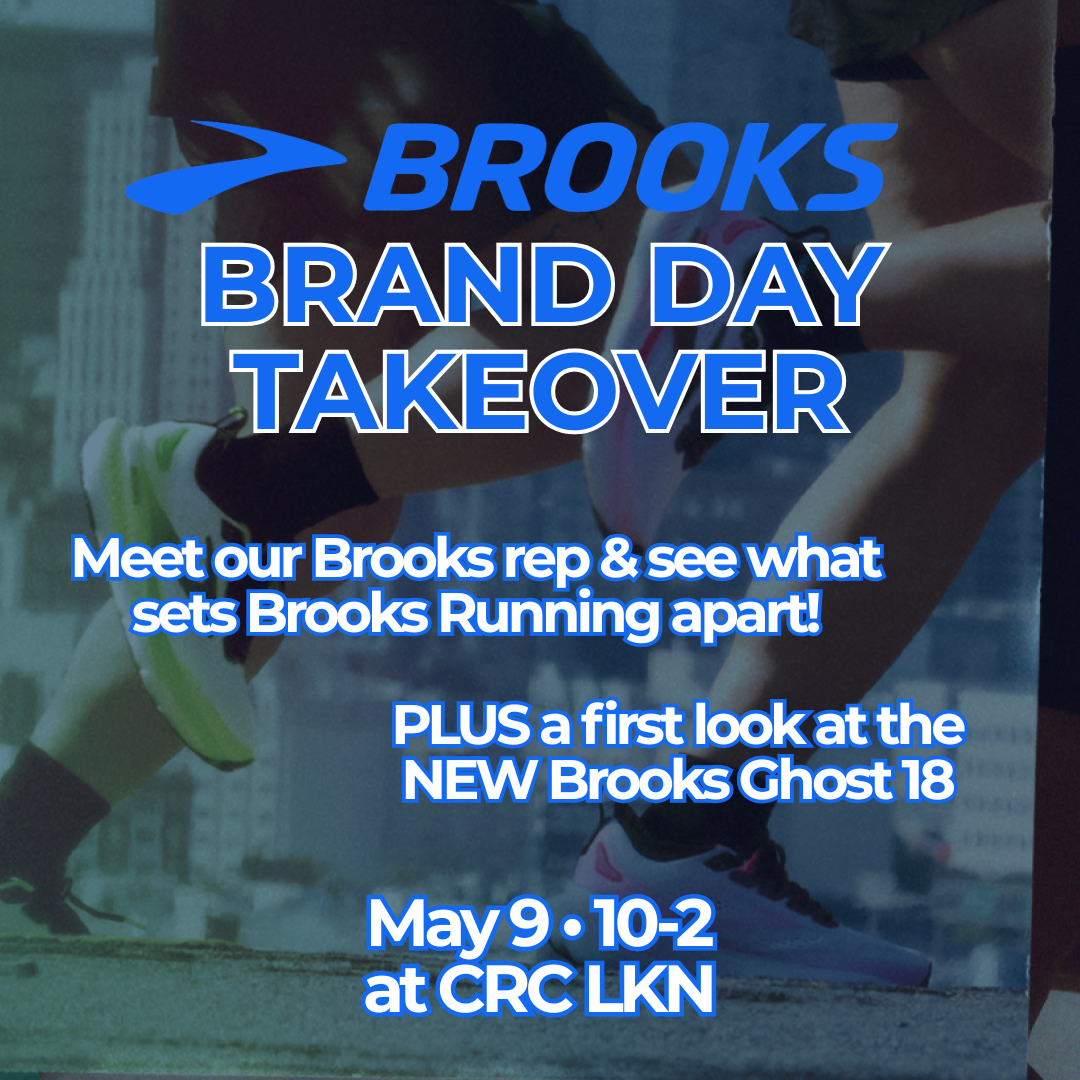 BROOKS
BRAND DAY TAKEOVER

Meet our Brooks rep & see what sets Brooks Running apart!

PLUS a first look at the NEW Brooks Ghost 18

May 9 • 10-2
at CRC LKN